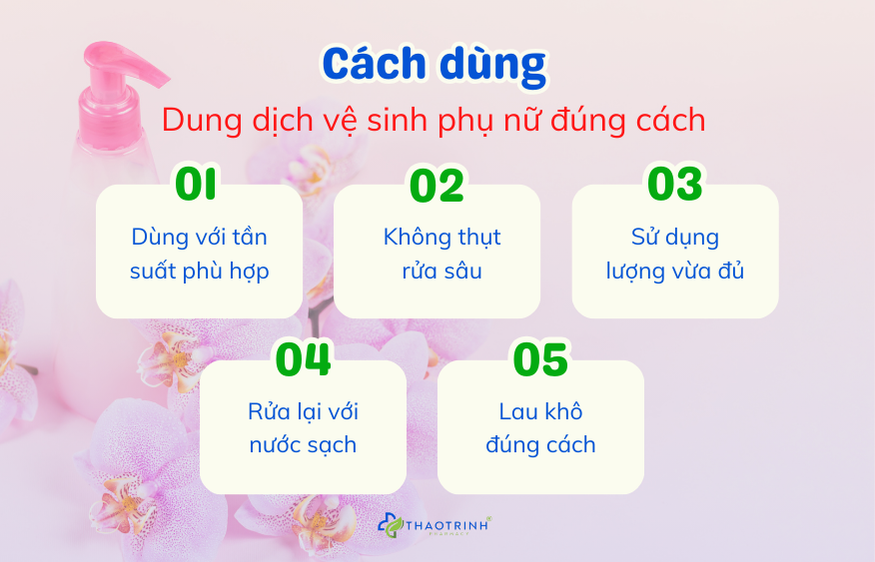 Cách dùng
Dung dịch vệ sinh phụ nữ đúng cách

01
Dùng với tần suất phù hợp

02
Không thụt rửa sâu

03
Sử dụng lượng vừa đủ

04
Rửa lại với nước sạch

05
Lau khô đúng cách

THAOTRINH
PHARMACY